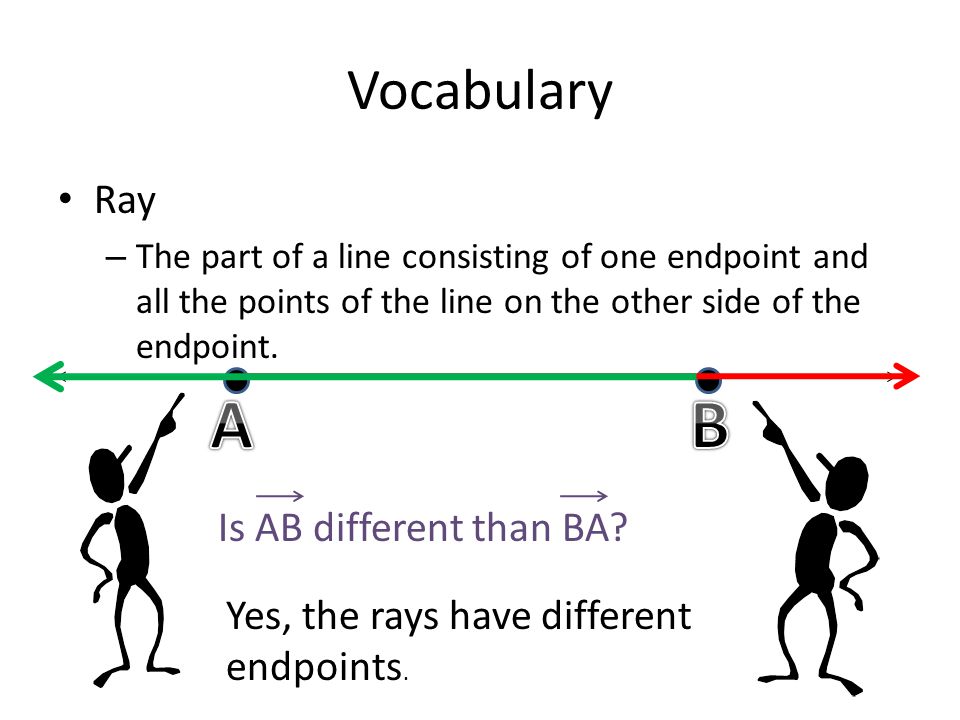 Vocabulary

• Ray

– The part of a line consisting of one endpoint and all the points of the line on the other side of the endpoint.

A

B

Is $\overrightarrow{AB}$ different than $\overrightarrow{BA}$?

Yes, the rays have different endpoints.